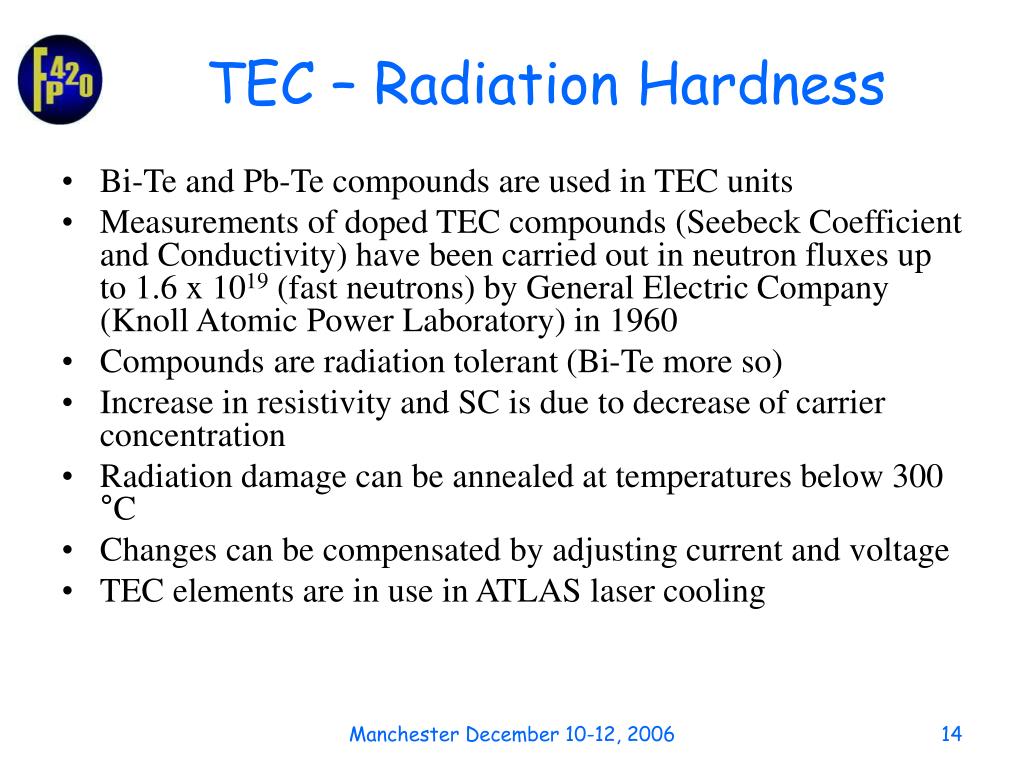 FP420

TEC – Radiation Hardness

• Bi-Te and Pb-Te compounds are used in TEC units
• Measurements of doped TEC compounds (Seebeck Coefficient and Conductivity) have been carried out in neutron fluxes up to 1.6 x $10^{19}$ (fast neutrons) by General Electric Company (Knoll Atomic Power Laboratory) in 1960
• Compounds are radiation tolerant (Bi-Te more so)
• Increase in resistivity and SC is due to decrease of carrier concentration
• Radiation damage can be annealed at temperatures below 300 °C
• Changes can be compensated by adjusting current and voltage
• TEC elements are in use in ATLAS laser cooling

Manchester December 10-12, 2006

14